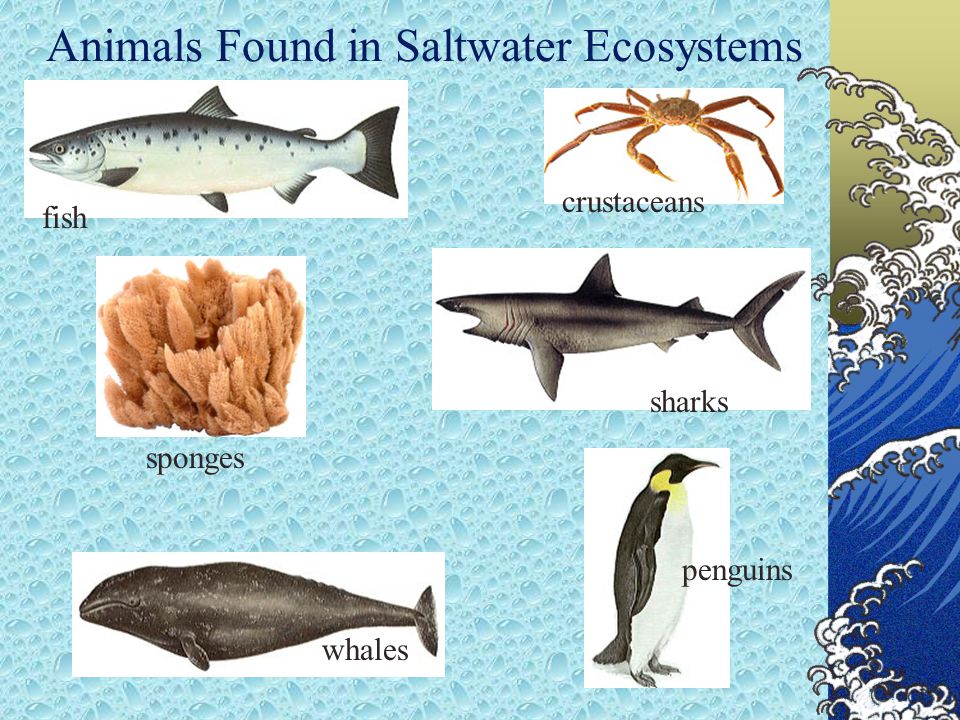 Animals Found in Saltwater Ecosystems

fish

crustaceans

sponges

sharks

penguins

whales